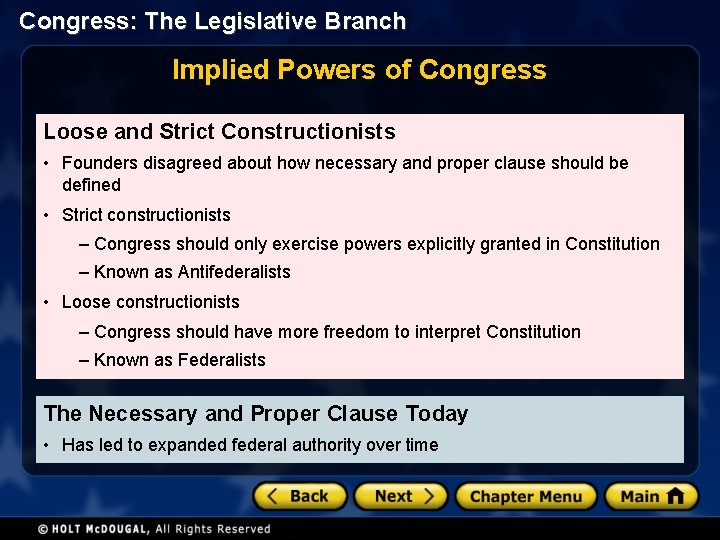 Congress: The Legislative Branch

Implied Powers of Congress

Loose and Strict Constructionists

• Founders disagreed about how necessary and proper clause should be defined

• Strict constructionists

– Congress should only exercise powers explicitly granted in Constitution

– Known as Antifederalists

• Loose constructionists

– Congress should have more freedom to interpret Constitution

– Known as Federalists

The Necessary and Proper Clause Today

• Has led to expanded federal authority over time

< Back Next > Chapter Menu Main

© HOLT McDOUGAL, All Rights Reserved